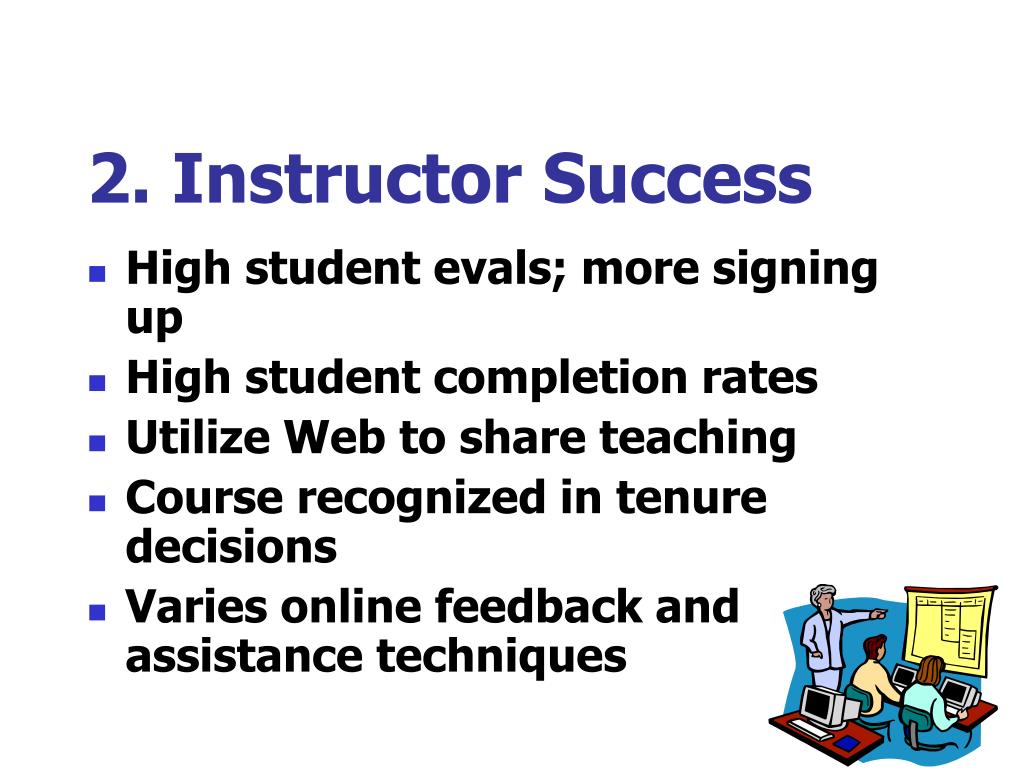 2. Instructor Success

- High student evals; more signing up
- High student completion rates
- Utilize Web to share teaching
- Course recognized in tenure decisions
- Varies online feedback and assistance techniques